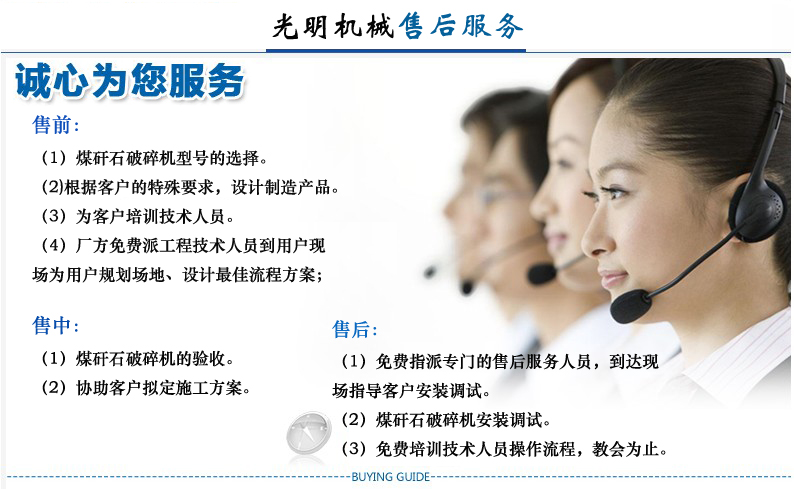 光明机械售后服务

诚心为您服务

售前：

（1）煤矸石破碎机型号的选择。

(2)根据客户的特殊要求，设计制造产品。

（3）为客户培训技术人员。

（4）厂方免费派工程技术人员到用户现场为用户规划场地、设计最佳流程方案；

售中：

（1）煤矸石破碎机的验收。

（2）协助客户拟定施工方案。

售后：

（1）免费指派专门的售后服务人员，到达现场指导客户安装调试。

（2）煤矸石破碎机安装调试。

（3）免费培训技术人员操作流程，教会为止。

BUYING GUIDE